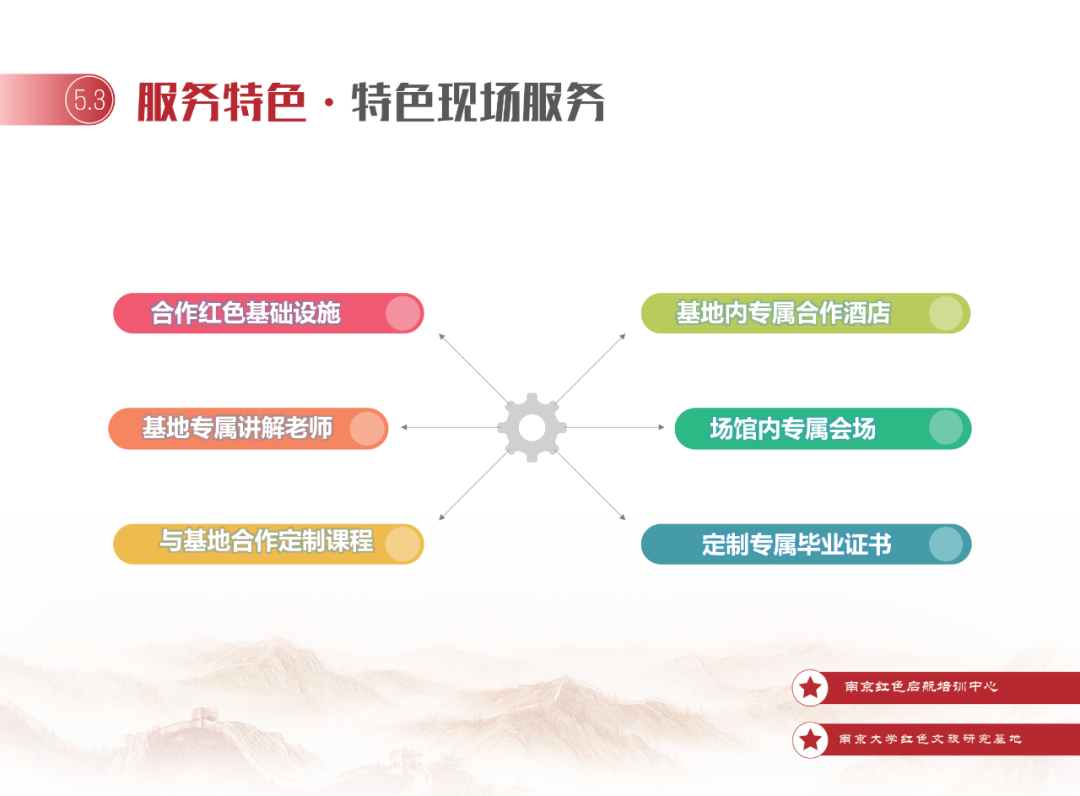 5.3 服务特色 · 特色现场服务

合作红色基础设施

基地专属讲解老师

与基地合作定制课程

基地内专属合作酒店

场馆内专属会场

定制专属毕业证书

南京红色启航培训中心

南京大学红色文旅研究基地